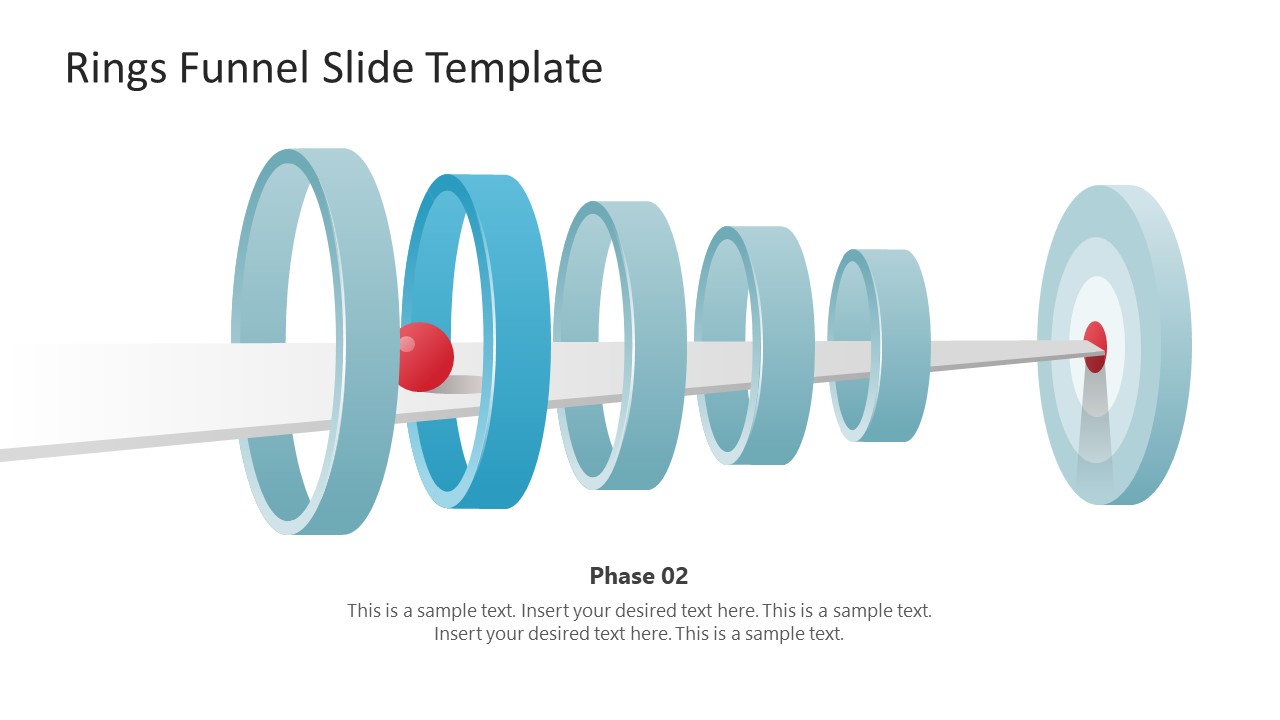 Rings Funnel Slide Template

Phase 02

This is a sample text. Insert your desired text here. This is a sample text. Insert your desired text here. This is a sample text.